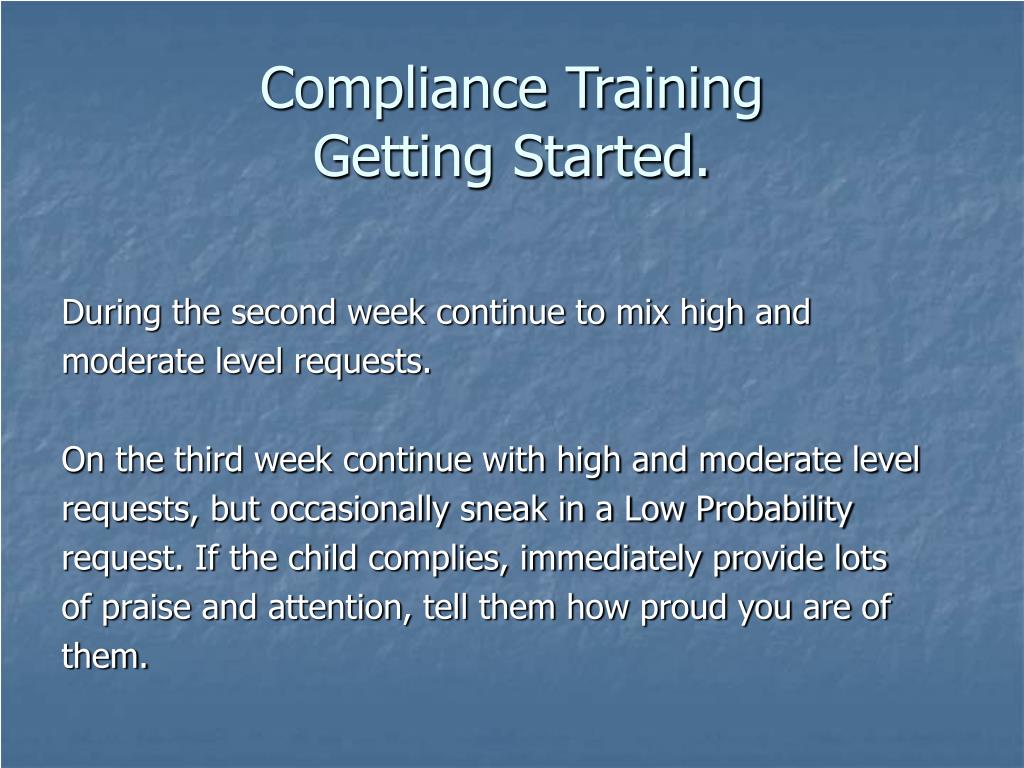 Compliance Training
Getting Started.

During the second week continue to mix high and moderate level requests.

On the third week continue with high and moderate level requests, but occasionally sneak in a Low Probability request. If the child complies, immediately provide lots of praise and attention, tell them how proud you are of them.